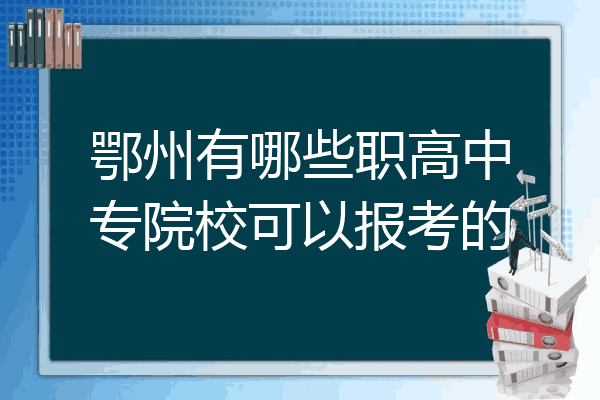 鄂州有哪些职高中专院校可以报考的